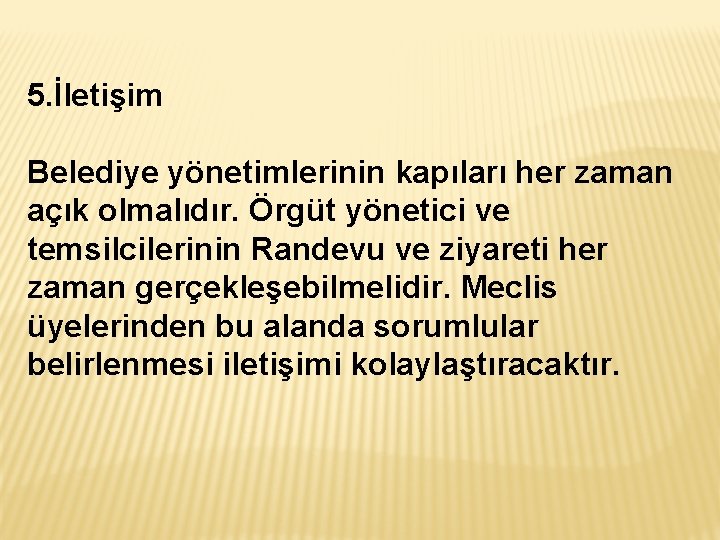 5.İletişim

Belediye yönetimlerinin kapıları her zaman açık olmalıdır. Örgüt yönetici ve temsilcilerinin Randevu ve ziyareti her zaman gerçekleşebilmelidir. Meclis üyelerinden bu alanda sorumlular belirlenmesi iletişimi kolaylaştıracaktır.